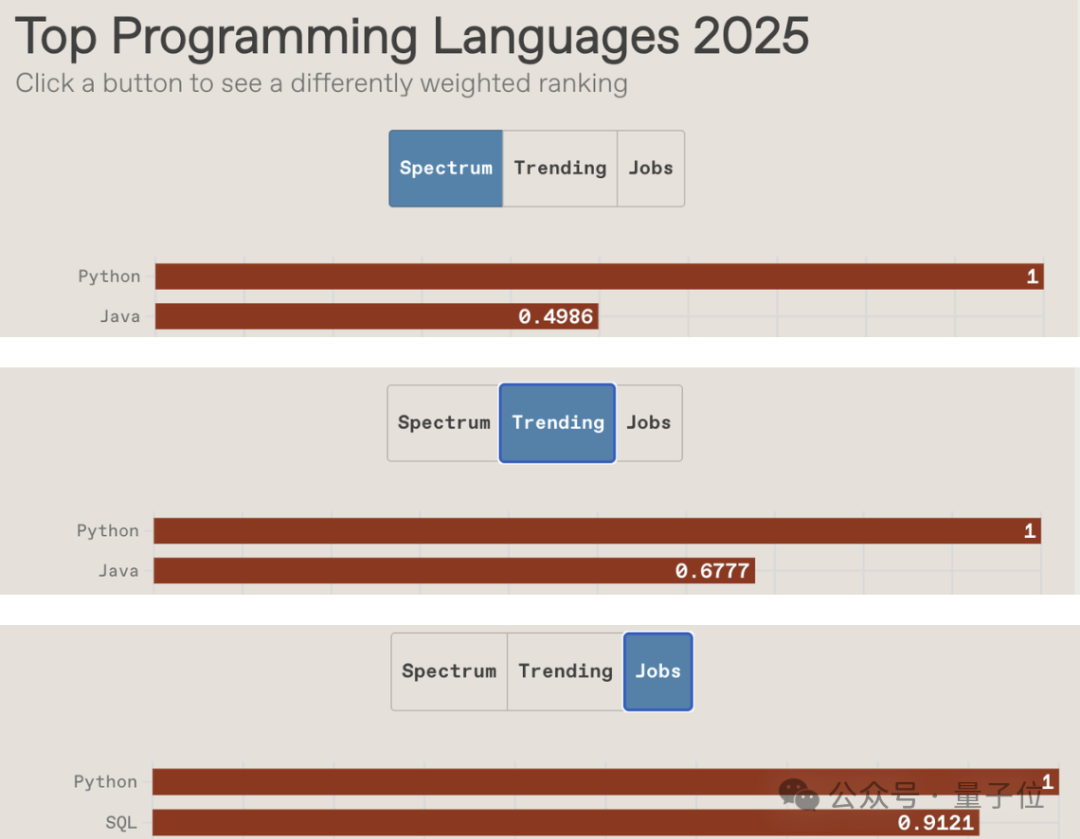 Top Programming Languages 2025
Click a button to see a differently weighted ranking

Spectrum Trending Jobs

Python 1
Java 0.4986

Spectrum Trending Jobs

Python 1
Java 0.6777

Spectrum Trending Jobs

Python 1
SQL 0.9121

公众号 · 量子位